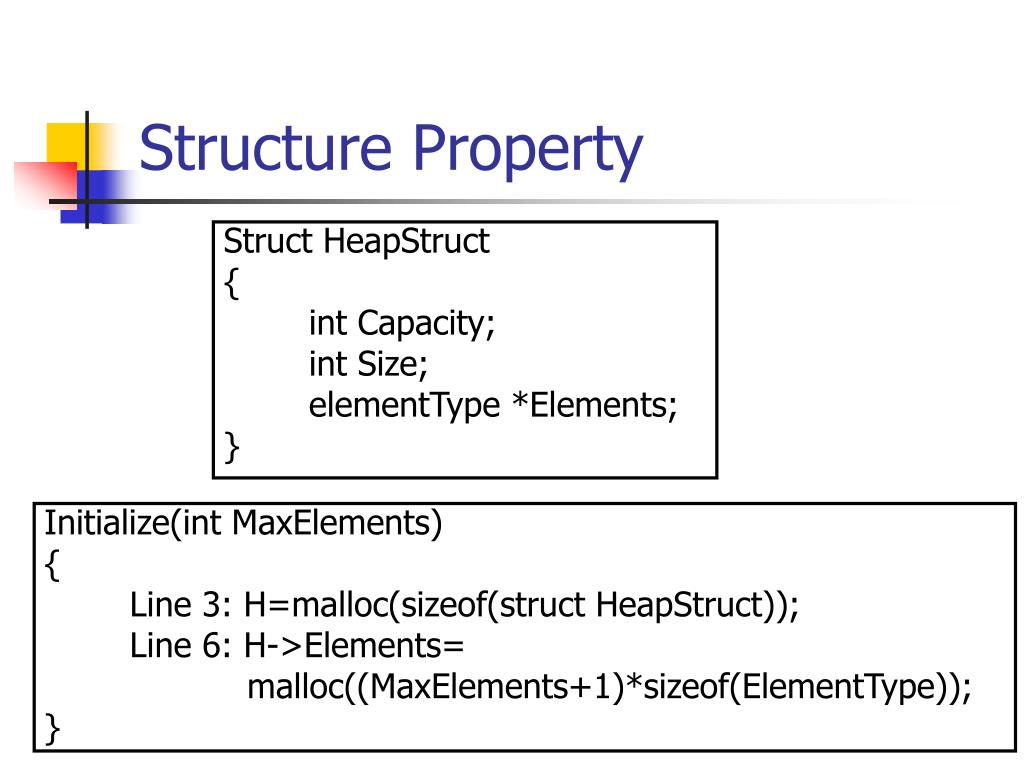 Structure Property

Struct HeapStruct
{
int Capacity;
int Size;
elementType *Elements;
}

Initialize(int MaxElements)
{
Line 3: H=malloc(sizeof(struct HeapStruct));
Line 6: H->Elements=
malloc((MaxElements+1)*sizeof(ElementType));
}